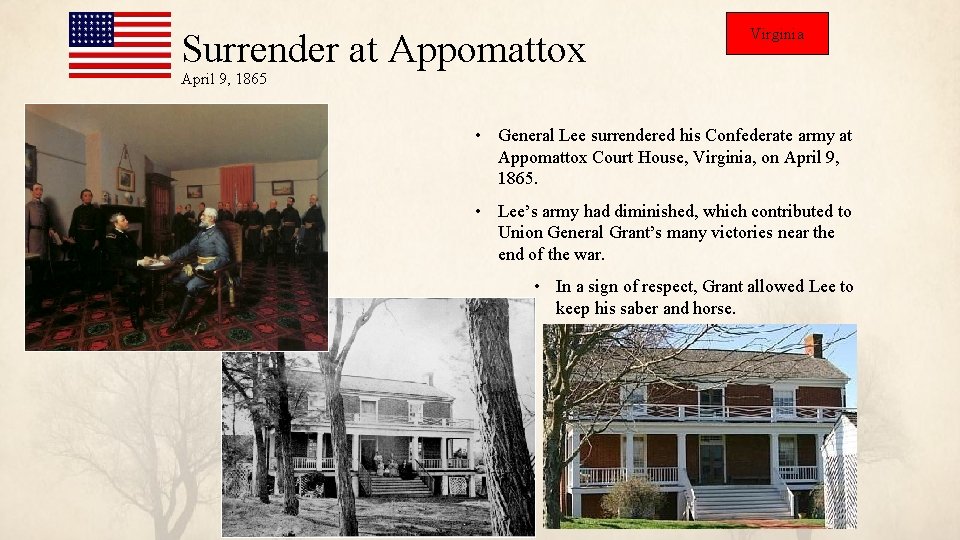 Surrender at Appomattox
April 9, 1865

Virginia

• General Lee surrendered his Confederate army at Appomattox Court House, Virginia, on April 9, 1865.

• Lee's army had diminished, which contributed to Union General Grant's many victories near the end of the war.

• In a sign of respect, Grant allowed Lee to keep his saber and horse.